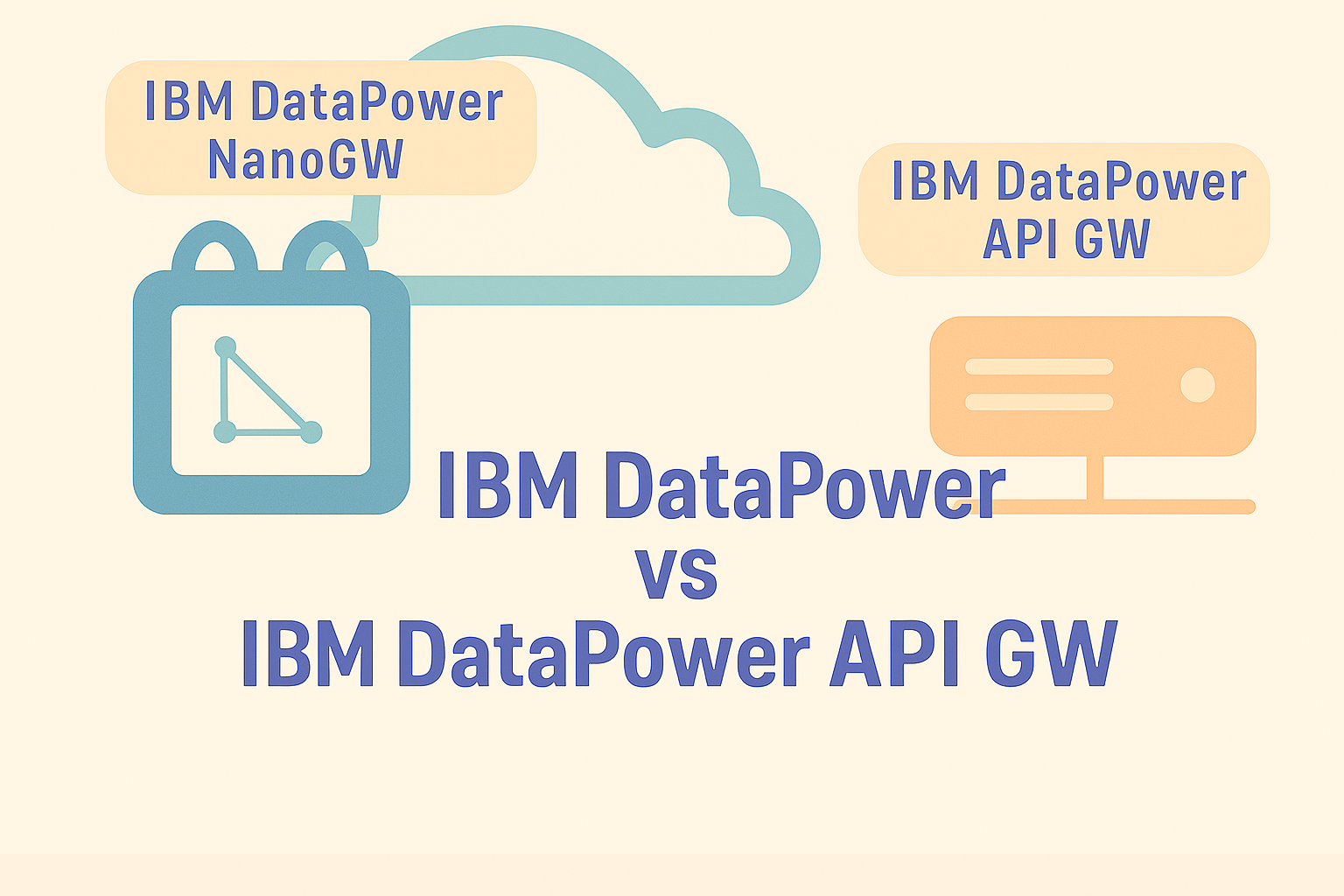 IBM DataPower NanoGW

IBM DataPower API GW

IBM DataPower
vs
IBM DataPower API GW